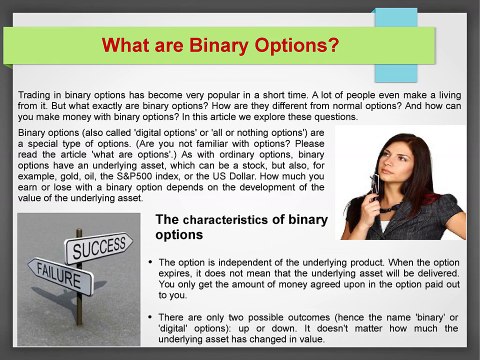 What are Binary Options?

Trading in binary options has become very popular in a short time. A lot of people even make a living from it. But what exactly are binary options? How are they different from normal options? And how can you make money with binary options? In this article we explore these questions.

Binary options (also called 'digital options' or 'all or nothing options') are a special type of options. (Are you not familiar with options? Please read the article 'what are options'.) As with ordinary options, binary options have an underlying asset, which can be a stock, but also, for example, gold, oil, the S&P500 index, or the US Dollar. How much you earn or lose with a binary option depends on the development of the value of the underlying asset.

SUCCESS

FAILURE

The characteristics of binary options

• The option is independent of the underlying product. When the option expires, it does not mean that the underlying asset will be delivered. You only get the amount of money agreed upon in the option paid out to you.

• There are only two possible outcomes (hence the name 'binary' or 'digital' options): up or down. It doesn't matter how much the underlying asset has changed in value.